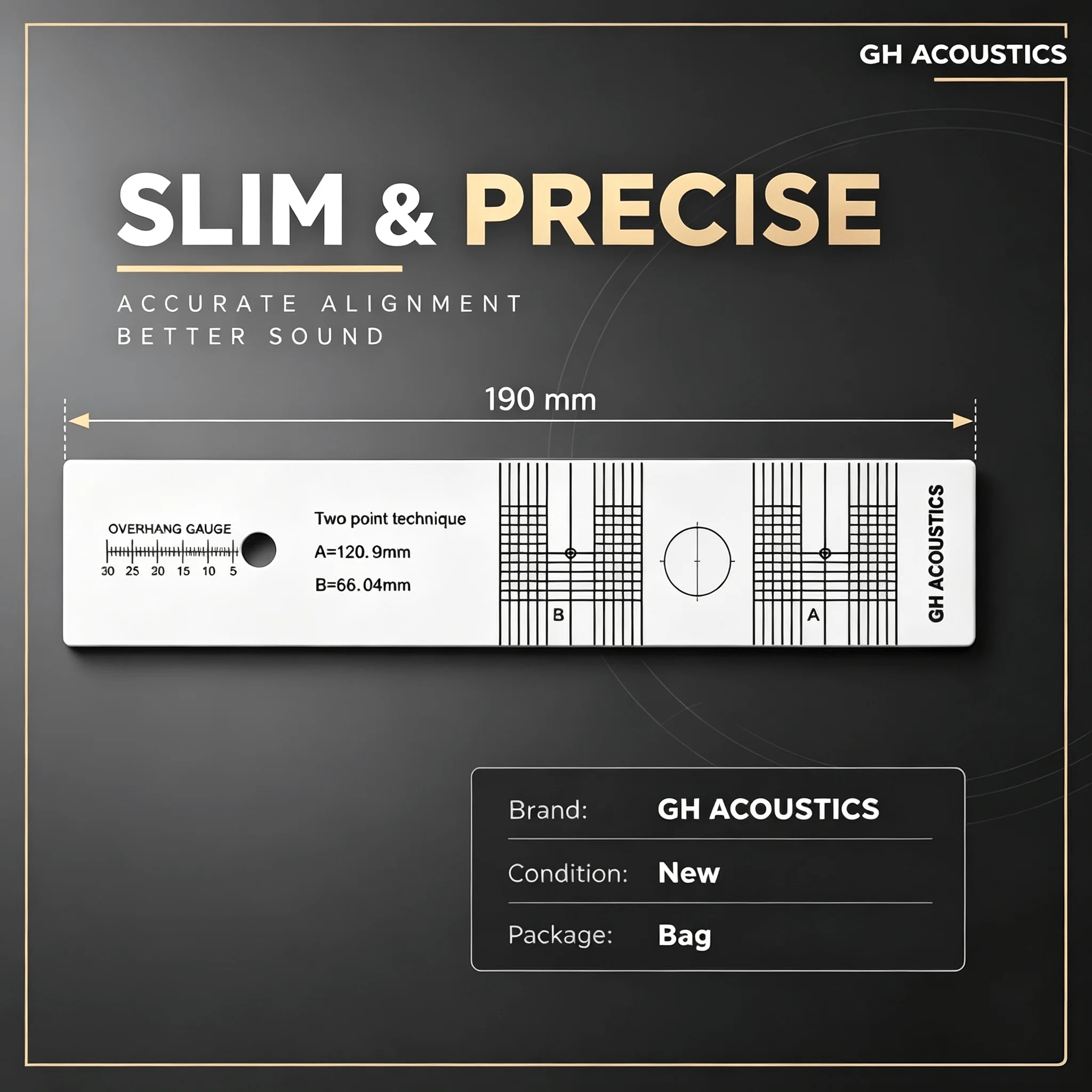 GH ACOUSTICS

SLIM & PRECISE

ACCURATE ALIGNMENT
BETTER SOUND

190 mm

OVERHANG GAUGE

30 25 20 15 10 5

Two point technique

A=120.9mm

B=66.04mm

B

A

GH ACOUSTICS

| Brand: | GH ACOUSTICS |
|---|---|
| Condition: | New |
| Package: | Bag |